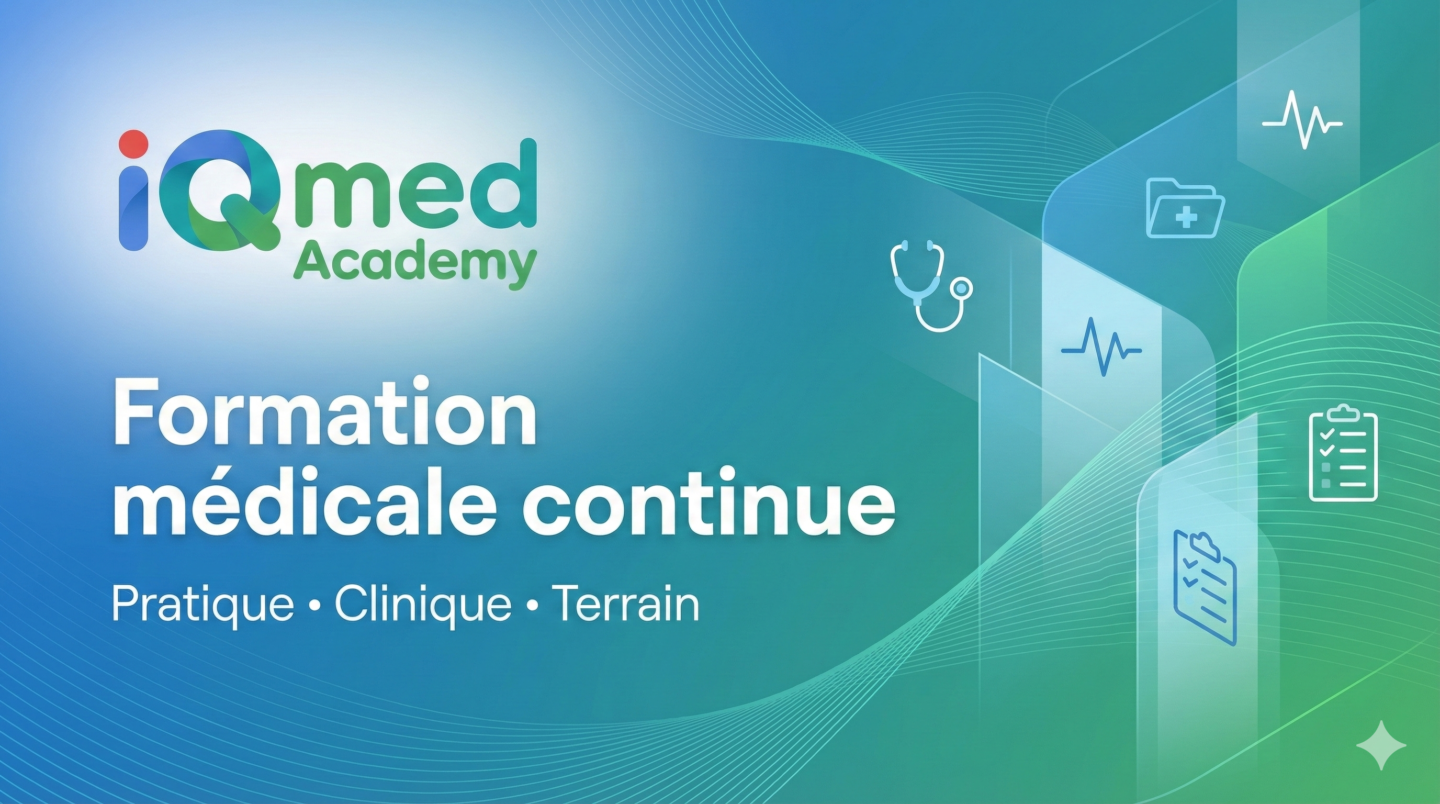 iQmed
Academy

Formation médicale continue

Pratique • Clinique • Terrain